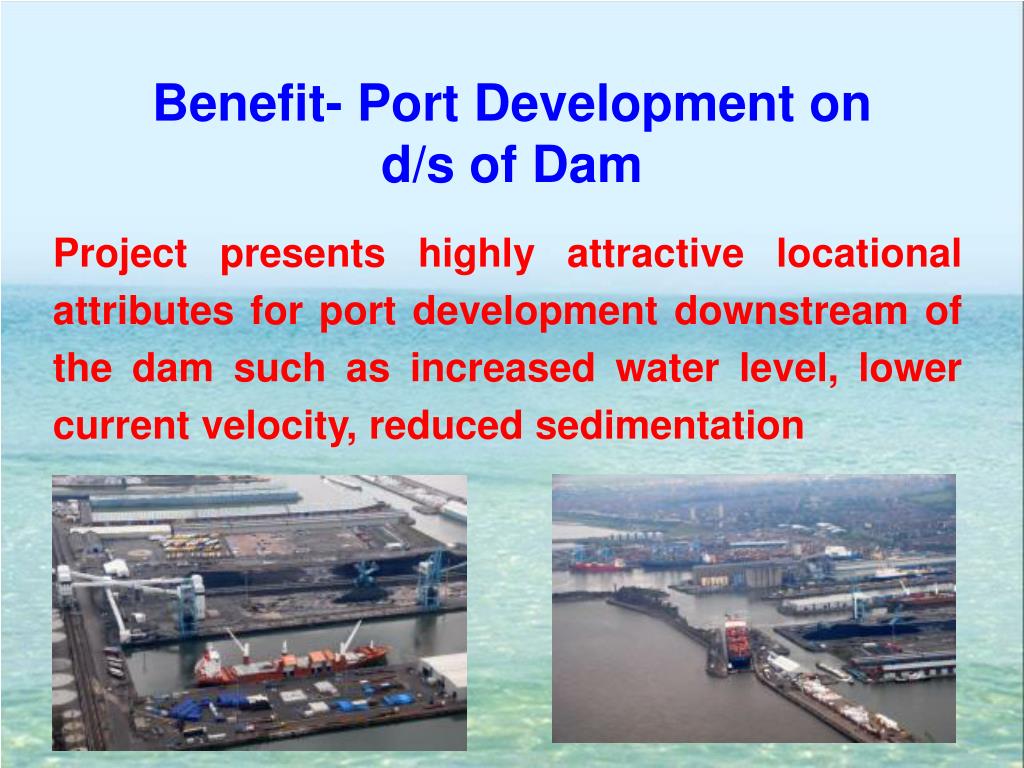 Benefit- Port Development on d/s of Dam

Project presents highly attractive locational attributes for port development downstream of the dam such as increased water level, lower current velocity, reduced sedimentation